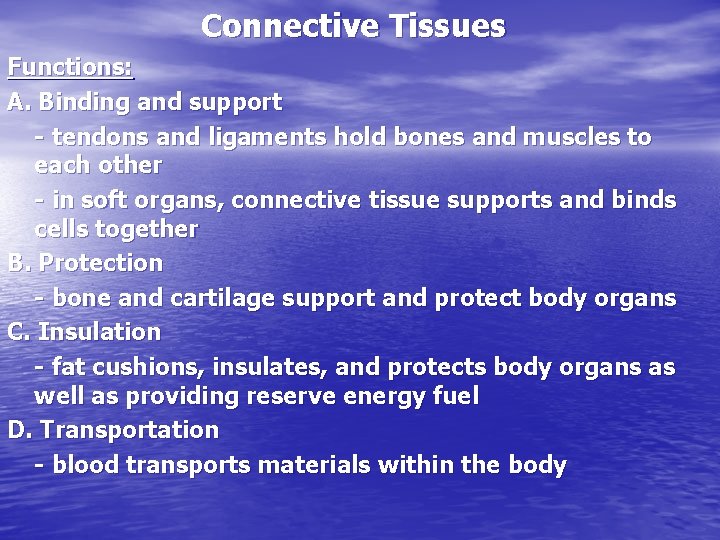 Connective Tissues

Functions:

A. Binding and support

- tendons and ligaments hold bones and muscles to each other

- in soft organs, connective tissue supports and binds cells together

B. Protection

- bone and cartilage support and protect body organs

C. Insulation

- fat cushions, insulates, and protects body organs as well as providing reserve energy fuel

D. Transportation

- blood transports materials within the body